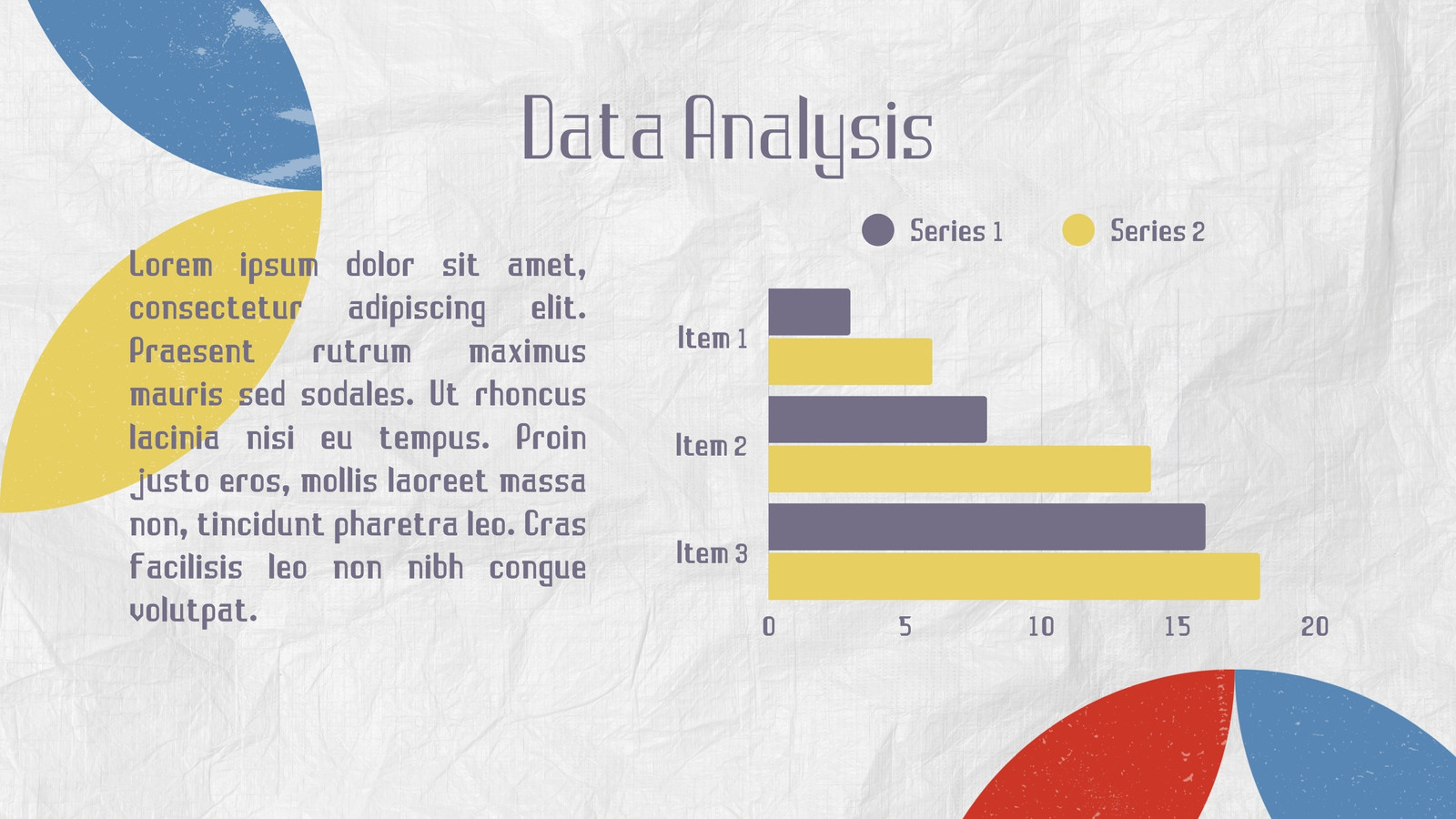 Data Analysis

Lorem ipsum dolor sit amet, consectetur adipiscing elit. Praesent rutrum maximus mauris sed sodales. Ut rhoncus lacinia nisi eu tempus. Proin justo eros, mollis laoreet massa non, tincidunt pharetra leo. Cras facilisis leo non nibh congue volutpat.

Series 1
Series 2

Item 1
Item 2
Item 3

0
5
10
15
20